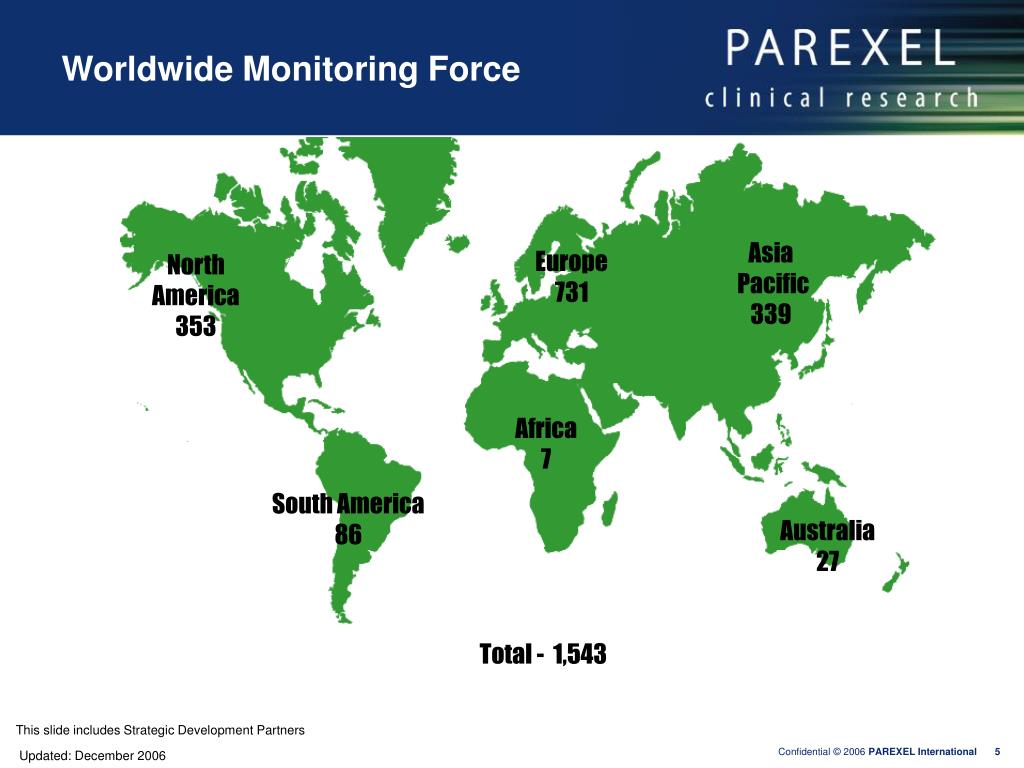 Worldwide Monitoring Force

PAREXEL
clinical research

North America 353

Europe 731

Asia Pacific 339

Africa 7

South America 86

Australia 27

Total - 1,543

This slide includes Strategic Development Partners

Updated: December 2006

Confidential © 2006 PAREXEL International 5